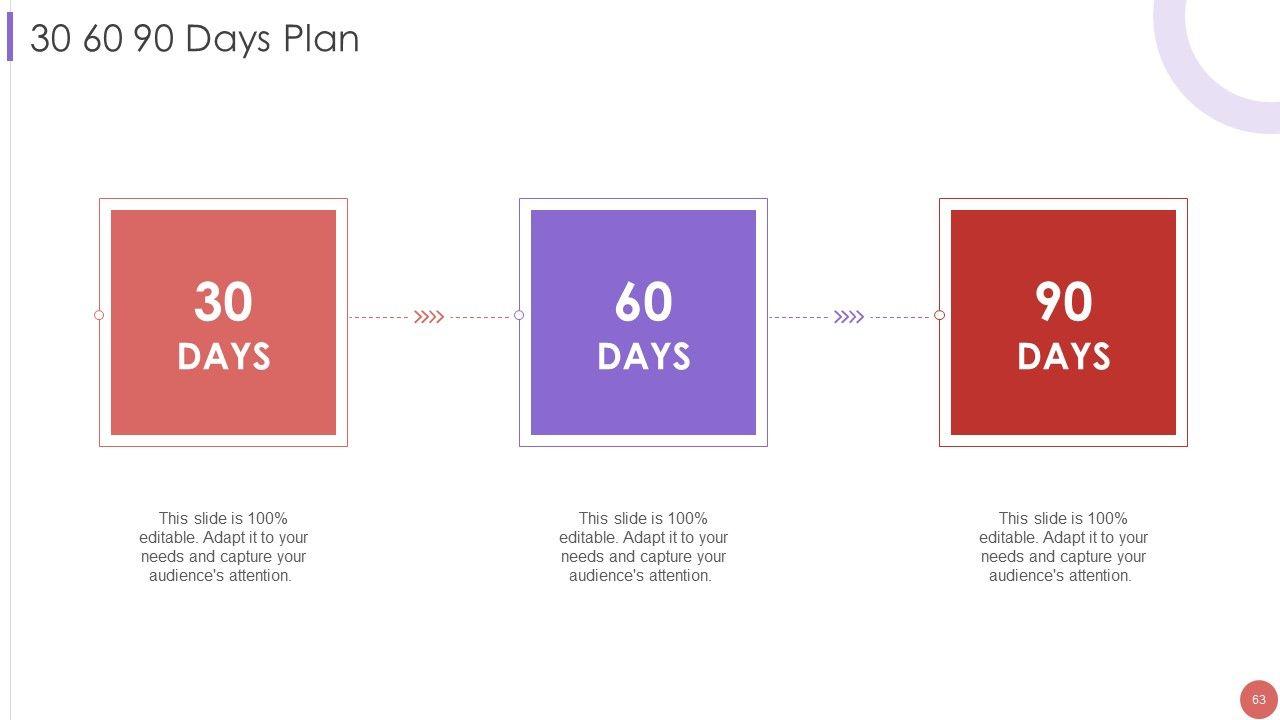 30 60 90 Days Plan

30
DAYS

60
DAYS

90
DAYS

This slide is 100% editable. Adapt it to your needs and capture your audience's attention.

This slide is 100% editable. Adapt it to your needs and capture your audience's attention.

This slide is 100% editable. Adapt it to your needs and capture your audience's attention.

63